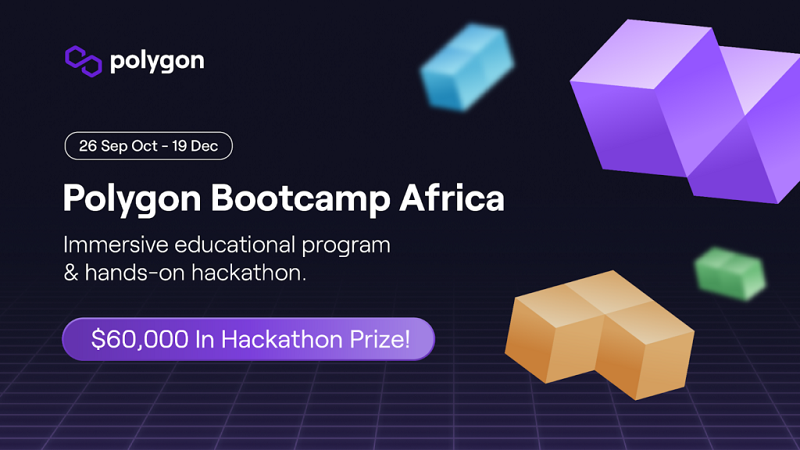 polygon

26 Sep Oct - 19 Dec

Polygon Bootcamp Africa

Immersive educational program & hands-on hackathon.

$60,000 In Hackathon Prize!